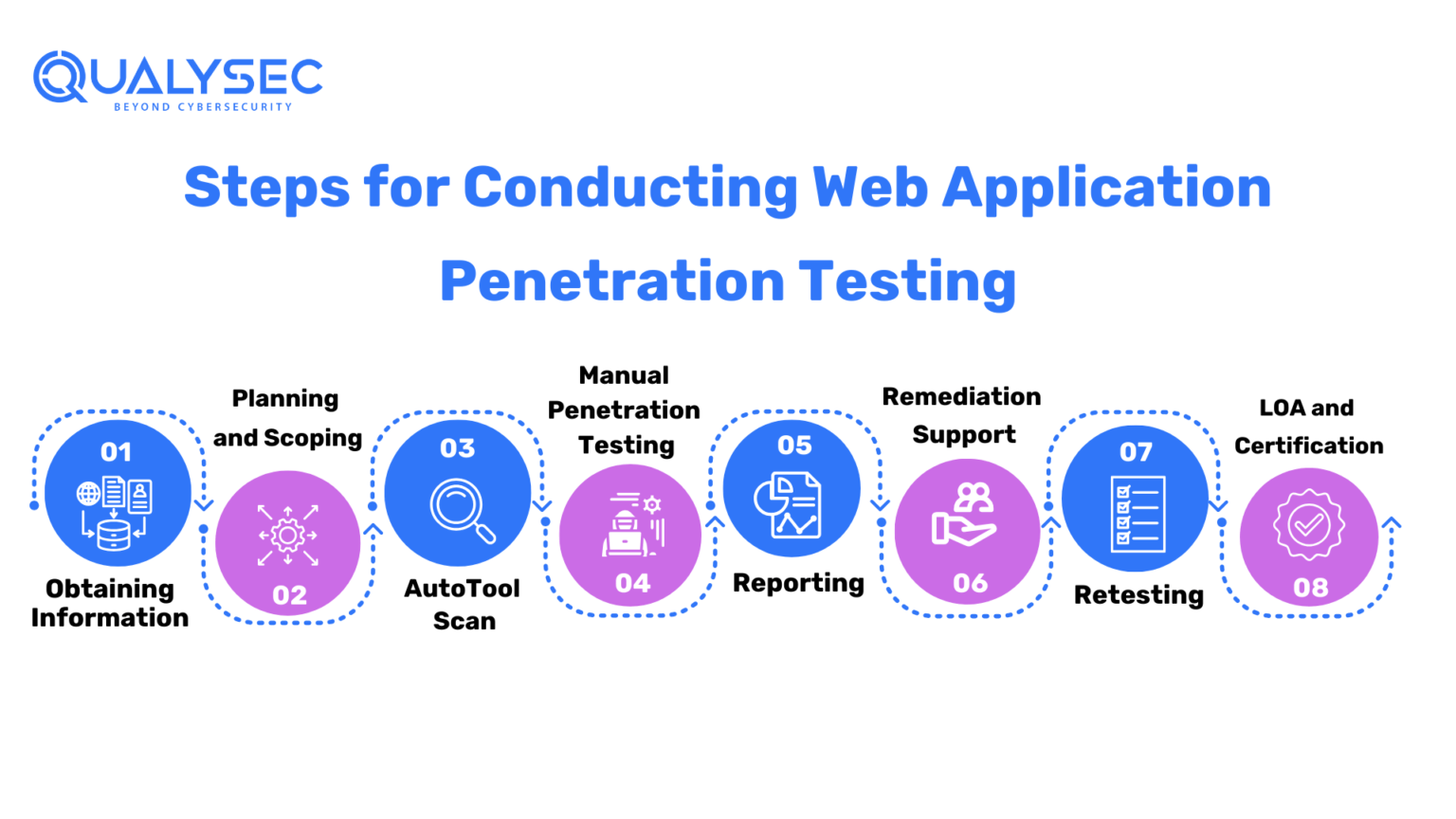 QUALYSEC
BEYOND CYBERSECURITY

Steps for Conducting Web Application Penetration Testing

01
Obtaining Information

Planning and Scoping
02

03
AutoTool Scan

Manual Penetration Testing
04

05
Reporting

Remediation Support
06

07
Retesting

LOA and Certification
08